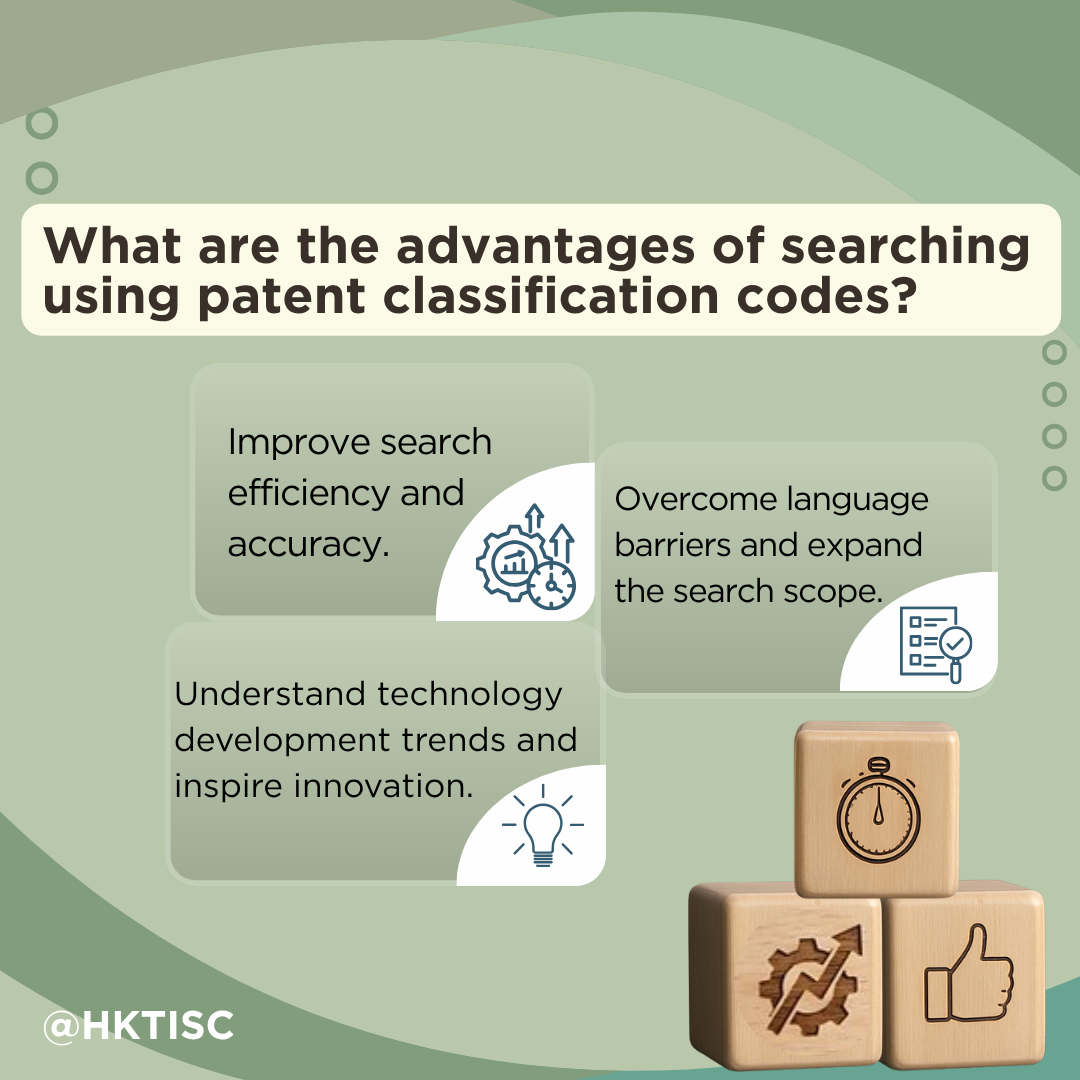 What are the advantages of searching using patent classification codes?

Improve search efficiency and accuracy.

Overcome language barriers and expand the search scope.

Understand technology development trends and inspire innovation.

@HKTISC